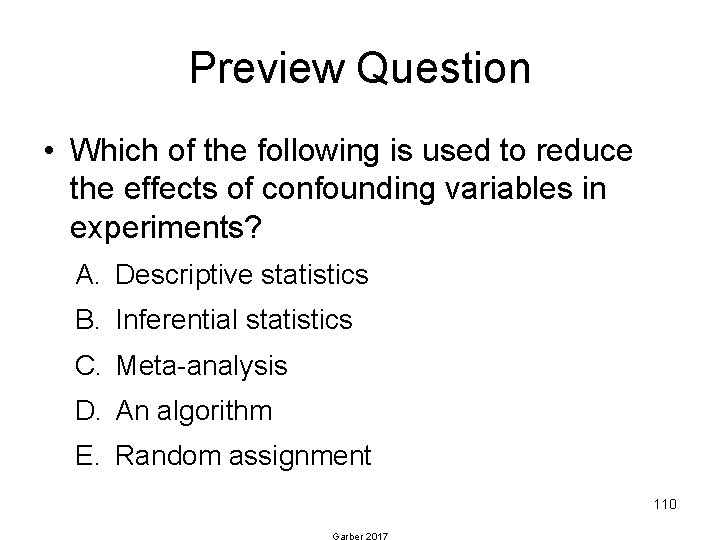 Preview Question

• Which of the following is used to reduce the effects of confounding variables in experiments?

A. Descriptive statistics

B. Inferential statistics

C. Meta-analysis

D. An algorithm

E. Random assignment

110

Garber 2017